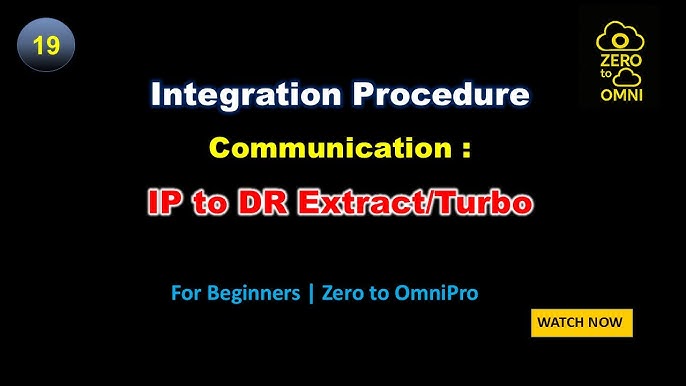 19

ZERO
to
OMNI

Integration Procedure

Communication :

IP to DR Extract/Turbo

For Beginners | Zero to OmniPro

WATCH NOW